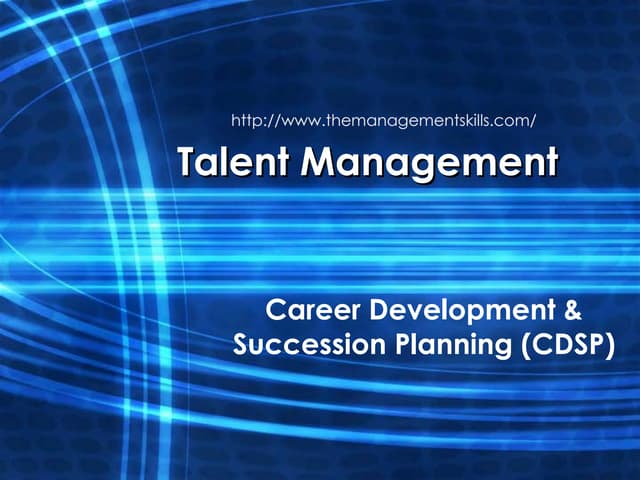 http://www.themanagementskills.com/

Talent Management

Career Development & Succession Planning (CDSP)